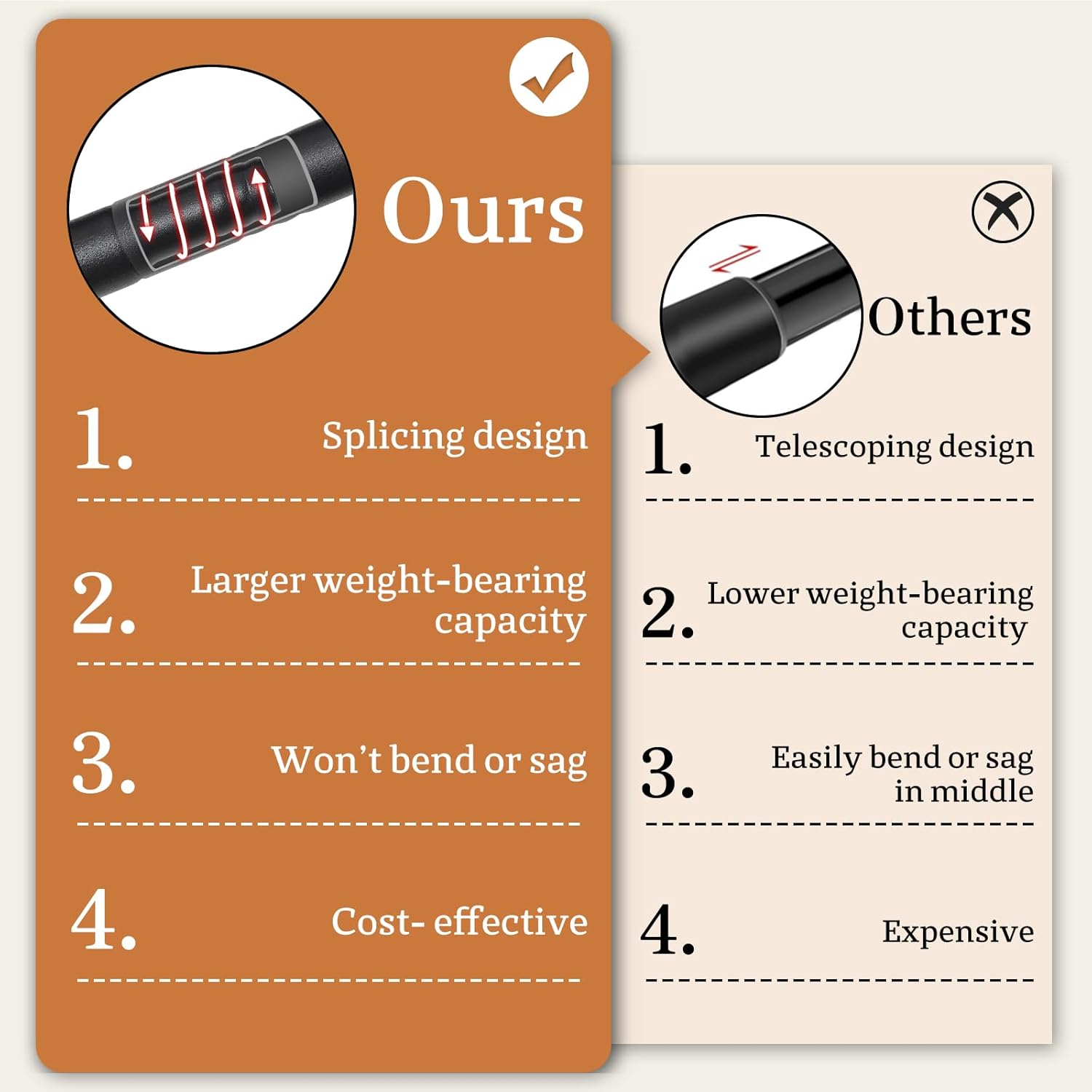 Ours

1. Splicing design

2. Larger weight-bearing capacity

3. Won't bend or sag

4. Cost- effective

Others

1. Telescoping design

2. Lower weight-bearing capacity

3. Easily bend or sag in middle

4. Expensive